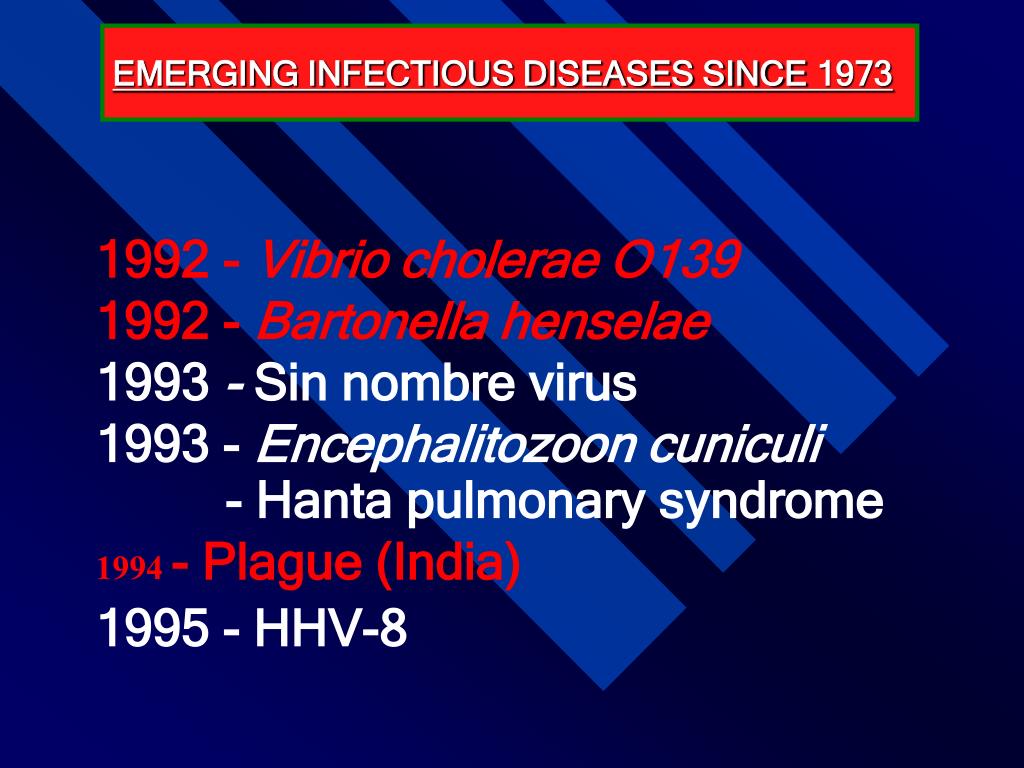 EMERGING INFECTIOUS DISEASES SINCE 1973

1992 - Vibrio cholerae O139
1992 - Bartonella henselae
1993 - Sin nombre virus
1993 - Encephalitozoon cuniculi
- Hanta pulmonary syndrome
1994 - Plague (India)
1995 - HHV-8